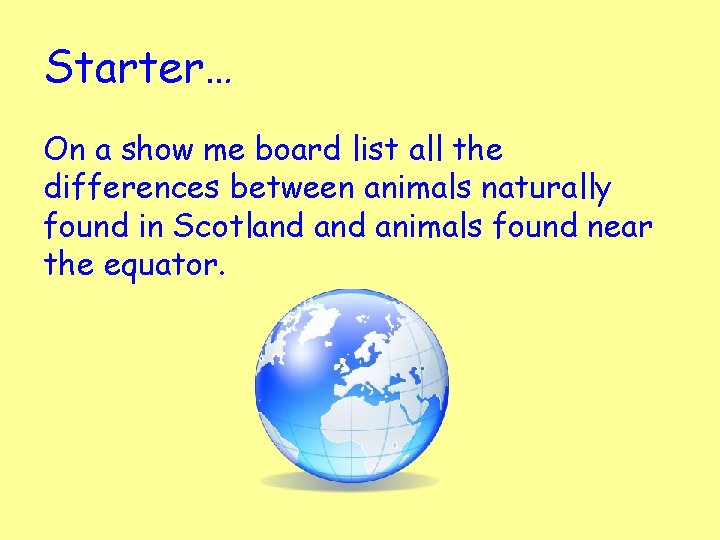 Starter…

On a show me board list all the differences between animals naturally found in Scotland and animals found near the equator.